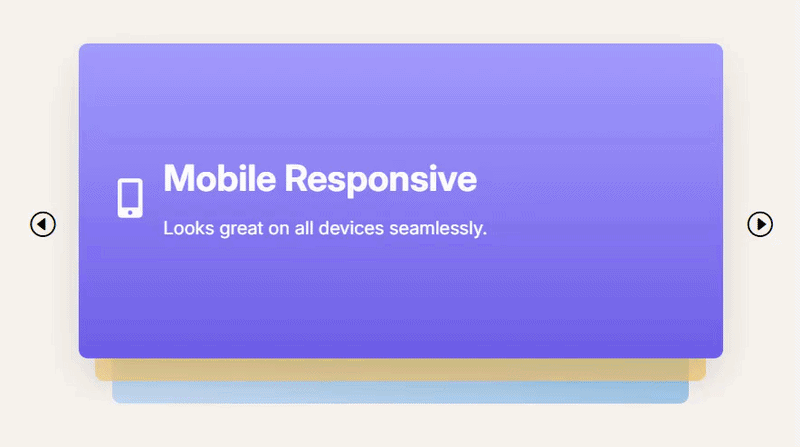 Mobile Responsive

Looks great on all devices seamlessly.